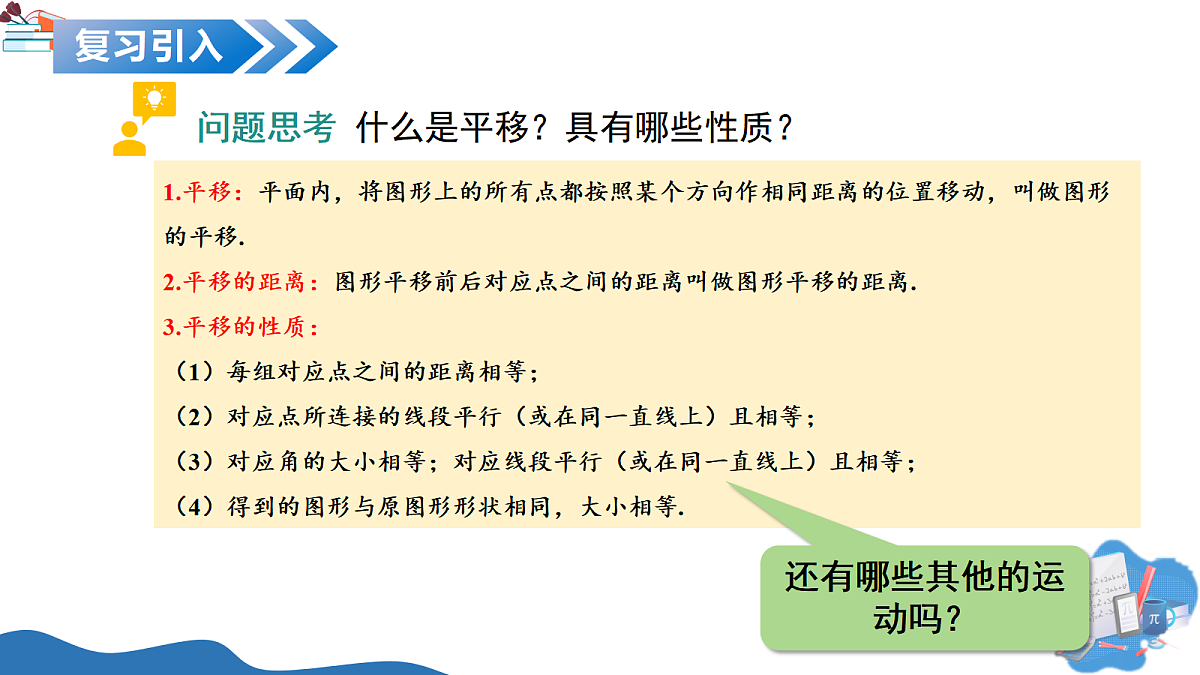 复习引入

问题思考 什么是平移？具有哪些性质？

1.平移：平面内，将图形上的所有点都按照某个方向作相同距离的位置移动，叫做图形的平移.

2.平移的距离：图形平移前后对应点之间的距离叫做图形平移的距离.

3.平移的性质：

（1）每组对应点之间的距离相等；

（2）对应点所连接的线段平行（或在同一直线上）且相等；

（3）对应角的大小相等；对应线段平行（或在同一直线上）且相等；

（4）得到的图形与原图形形状相同，大小相等.

还有哪些其他的运动吗？